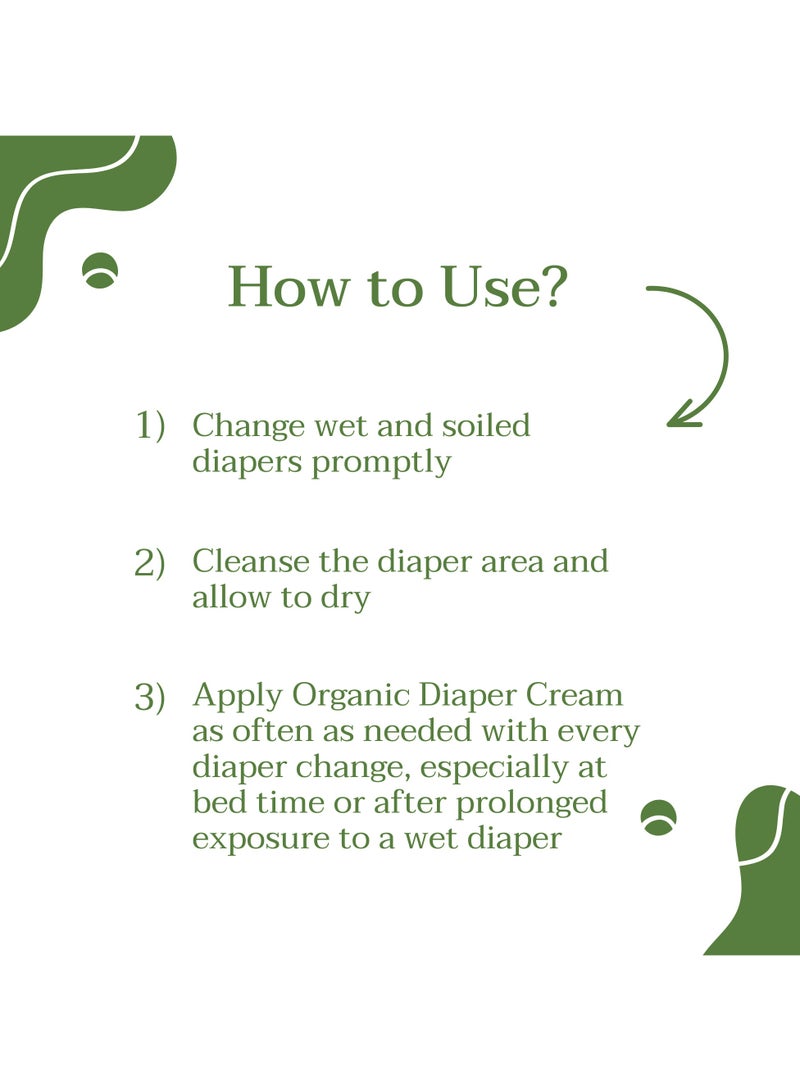 How to Use?

1) Change wet and soiled diapers promptly

2) Cleanse the diaper area and allow to dry

3) Apply Organic Diaper Cream as often as needed with every diaper change, especially at bed time or after prolonged exposure to a wet diaper